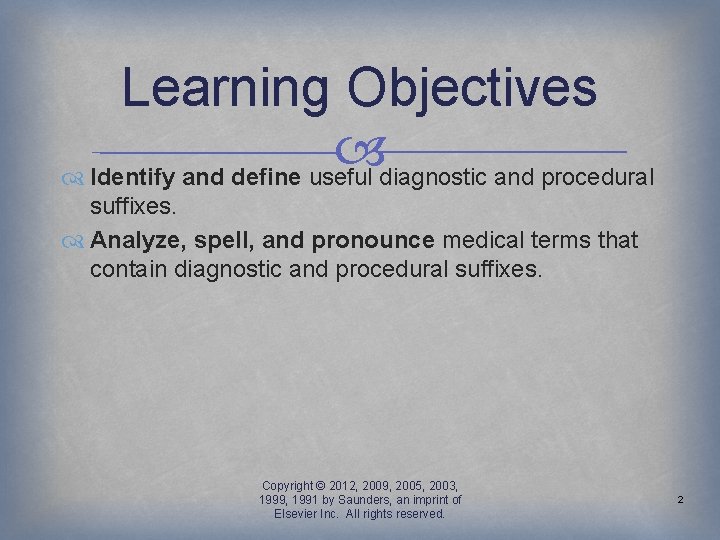 Learning Objectives

Identify and define useful diagnostic and procedural suffixes.

Analyze, spell, and pronounce medical terms that contain diagnostic and procedural suffixes.

Copyright © 2012, 2009, 2005, 2003, 1999, 1991 by Saunders, an imprint of Elsevier Inc. All rights reserved.

2